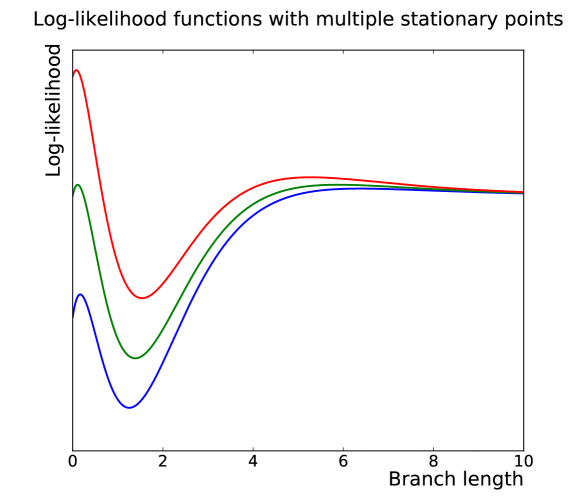 Log-likelihood functions with multiple stationary points

Log-likelihood

0
2
4
6
8
10
Branch length